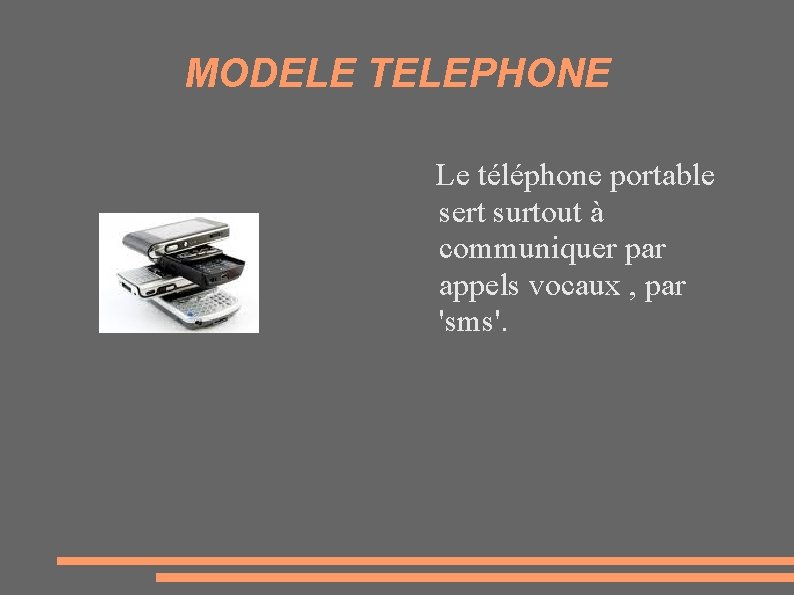 MODELE TELEPHONE

Le téléphone portable sert surtout à communiquer par appels vocaux , par 'sms'.